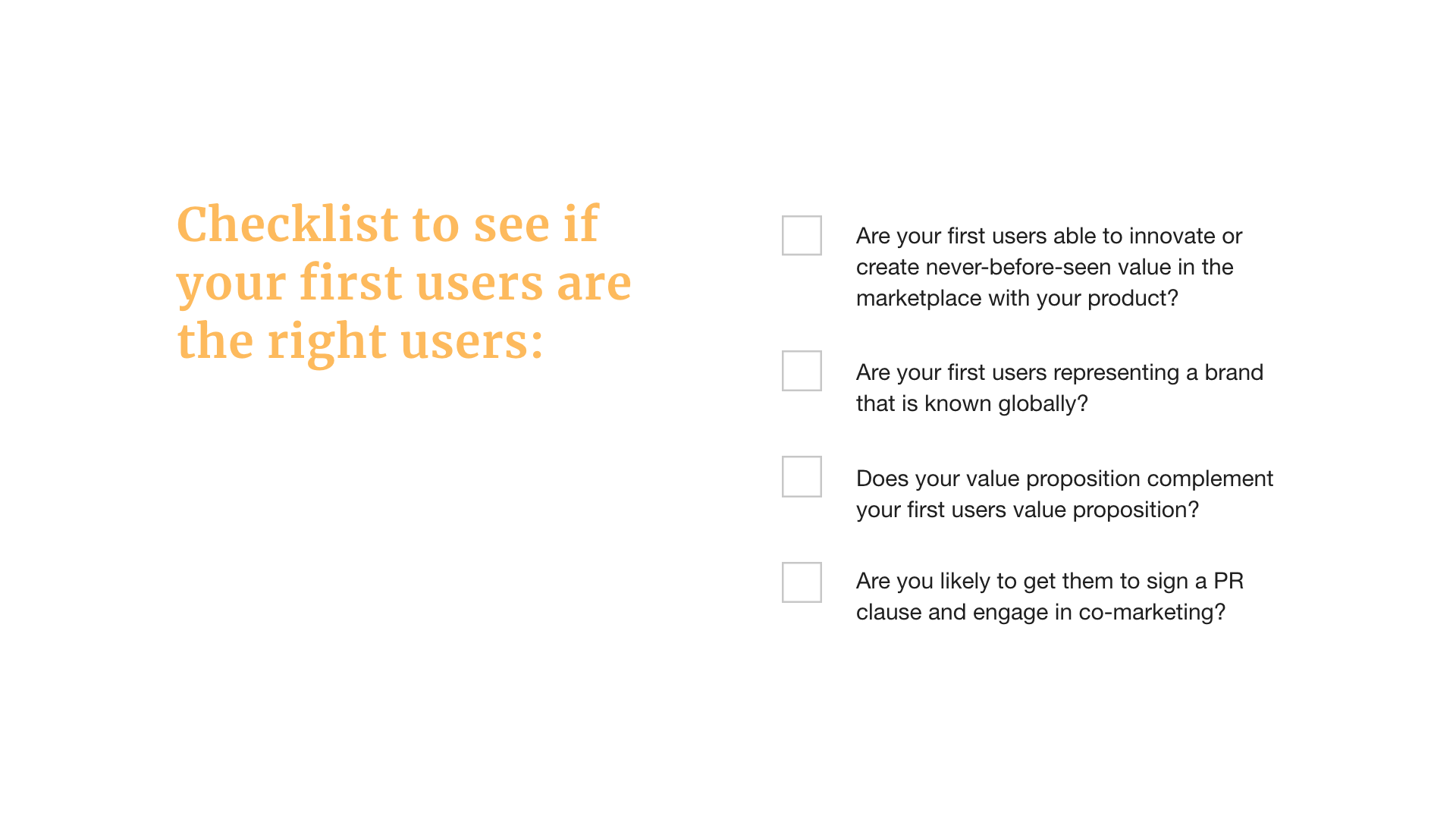 Checklist to see if your first users are the right users:

Are your first users able to innovate or create never-before-seen value in the marketplace with your product?

Are your first users representing a brand that is known globally?

Does your value proposition complement your first users value proposition?

Are you likely to get them to sign a PR clause and engage in co-marketing?